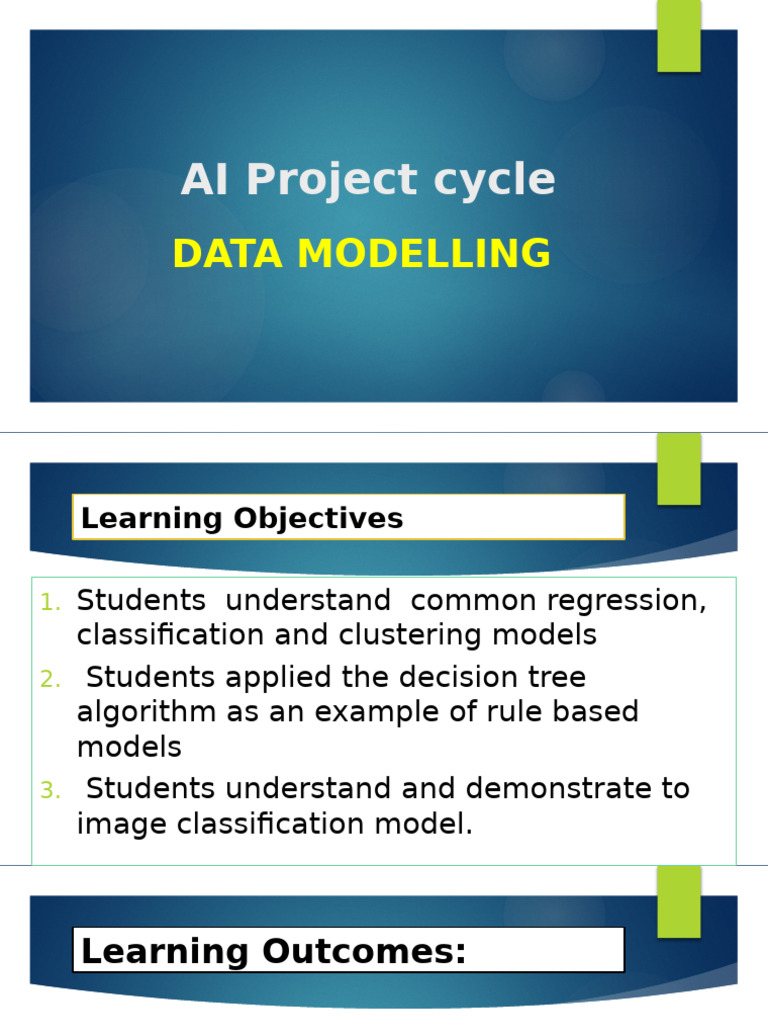 AI Project cycle
DATA MODELLING

Learning Objectives

1. Students understand common regression, classification and clustering models
2. Students applied the decision tree algorithm as an example of rule based models
3. Students understand and demonstrate to image classification model.

Learning Outcomes: